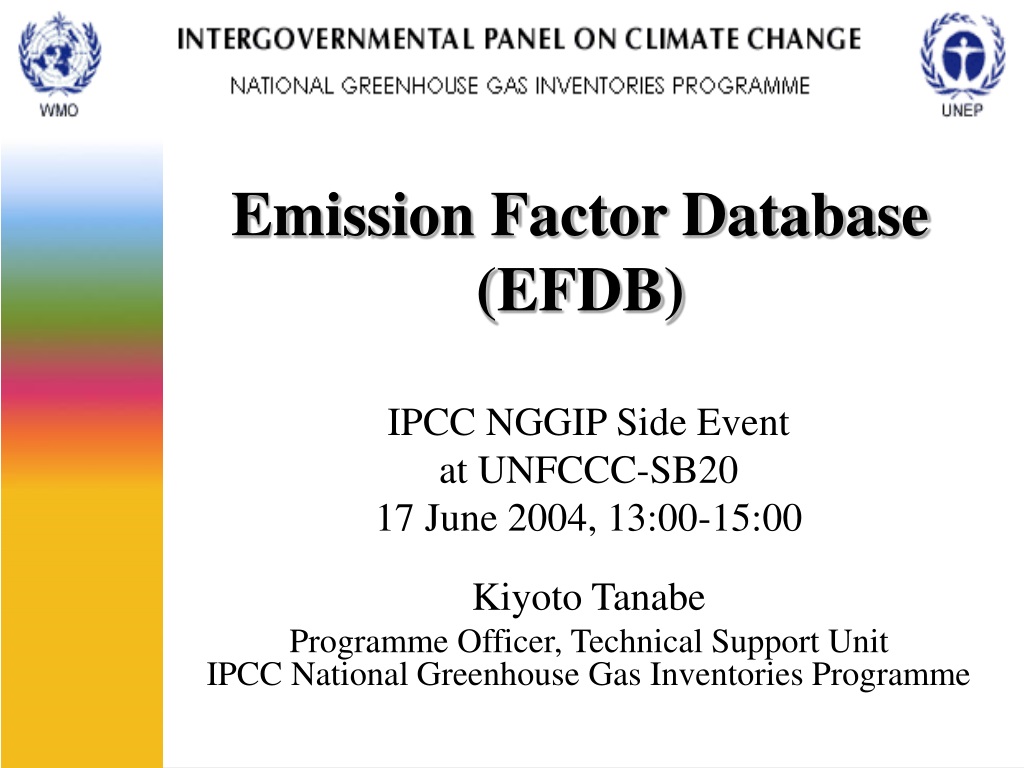 WMO

INTERGOVERNMENTAL PANEL ON CLIMATE CHANGE
NATIONAL GREENHOUSE GAS INVENTORIES PROGRAMME

UNEP

Emission Factor Database (EFDB)

IPCC NGGIP Side Event
at UNFCCC-SB20
17 June 2004, 13:00-15:00

Kiyoto Tanabe
Programme Officer, Technical Support Unit
IPCC National Greenhouse Gas Inventories Programme